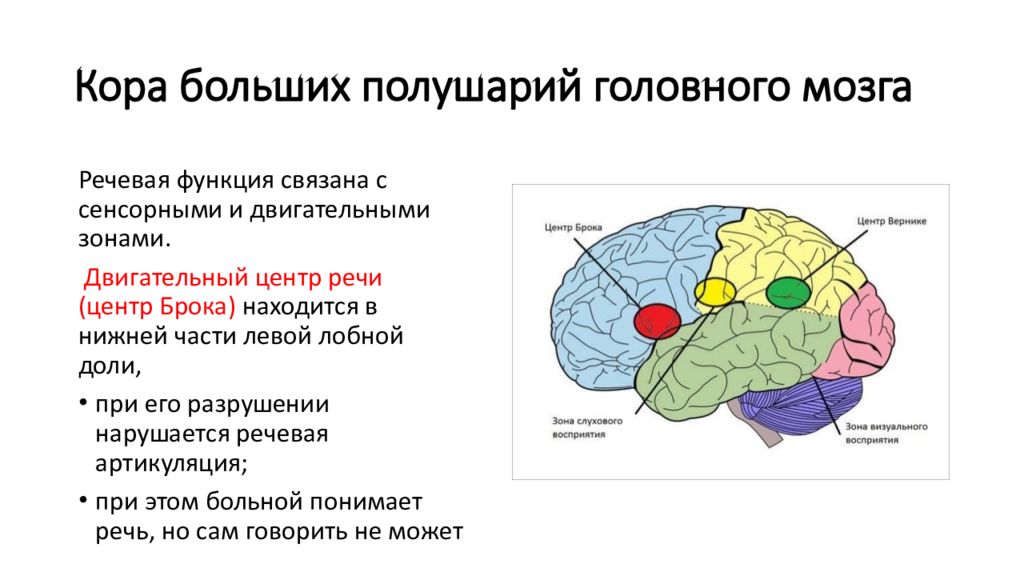 Кора больших полушарий головного мозга

Речевая функция связана с сенсорными и двигательными зонами.

Двигательный центр речи (центр Брока) находится в нижней части левой лобной доли,

• при его разрушении нарушается речевая артикуляция;

• при этом больной понимает речь, но сам говорить не может

Центр Брока

Центр Вернике

Зона слухового восприятия

Зона визуального восприятия